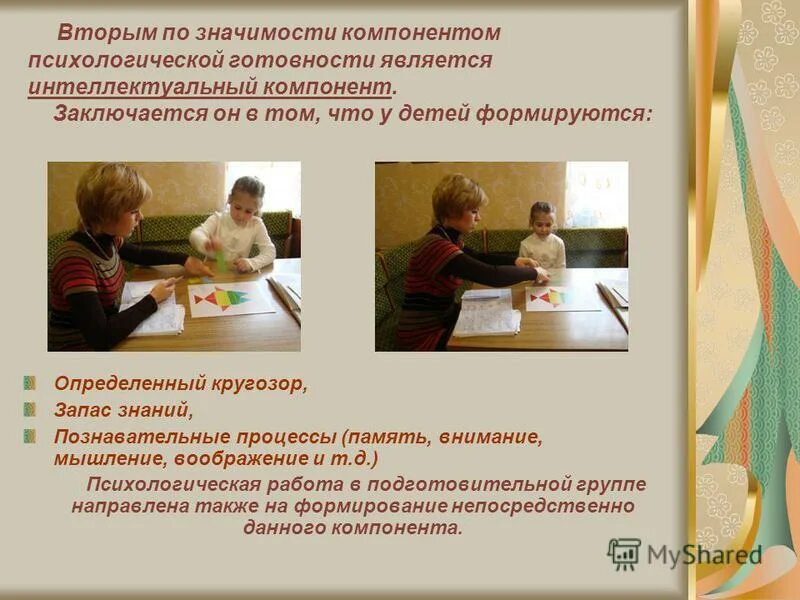 Вторым по значимости компонентом психологической готовности является интеллектуальный компонент.

Заключается он в том, что у детей формируются:

Определенный кругозор,

Запас знаний,

Познавательные процессы (память, внимание, мышление, воображение и т.д.)

Психологическая работа в подготовительной группе направлена также на формирование непосредственно данного компонента.

MyShared